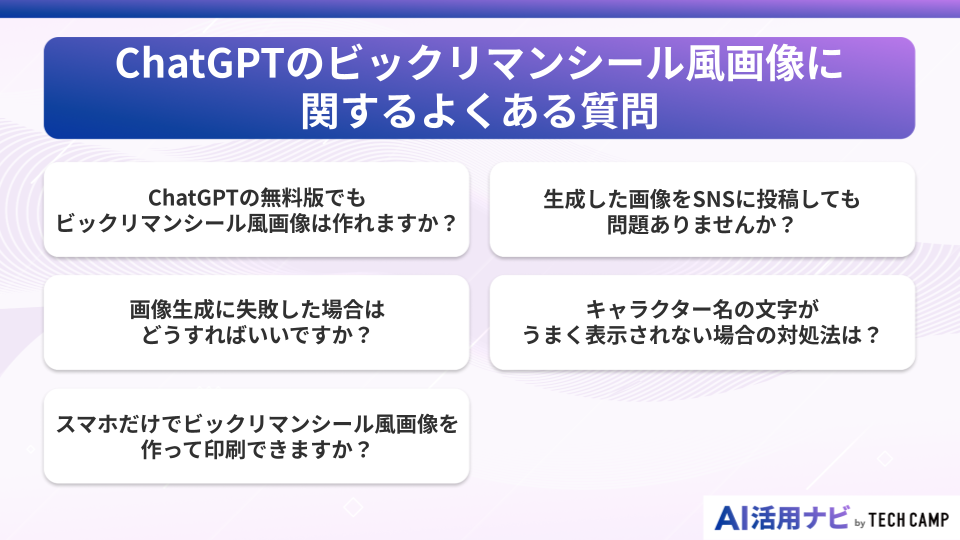 ChatGPTのビックリマンシール風画像に関するよくある質問

ChatGPTの無料版でもビックリマンシール風画像は作れますか？

生成した画像をSNSに投稿しても問題ありませんか？

画像生成に失敗した場合はどうすればいいですか？

キャラクター名の文字がうまく表示されない場合の対処法は？

スマホだけでビックリマンシール風画像を作って印刷できますか？

AI活用ナビ by TECH CAMP